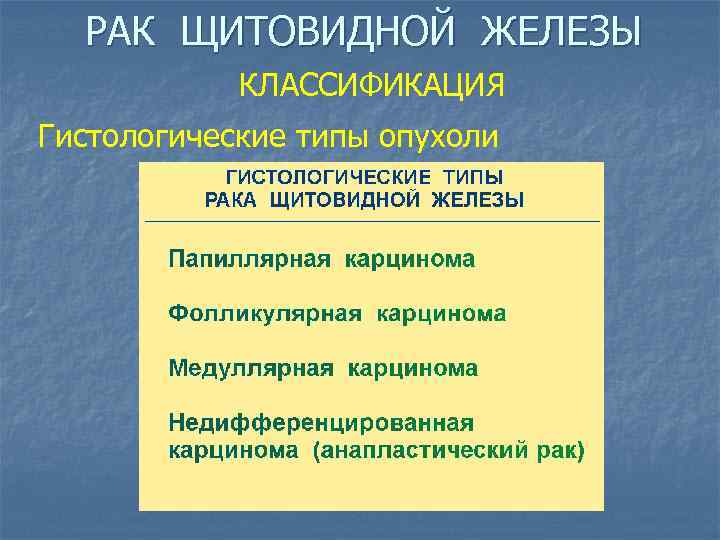 РАК ЩИТОВИДНОЙ ЖЕЛЕЗЫ

КЛАССИФИКАЦИЯ

Гистологические типы опухоли

ГИСТОЛОГИЧЕСКИЕ ТИПЫ
РАКА ЩИТОВИДНОЙ ЖЕЛЕЗЫ

Папиллярная карцинома

Фолликулярная карцинома

Медуллярная карцинома

Недифференцированная карцинома (анапластический рак)